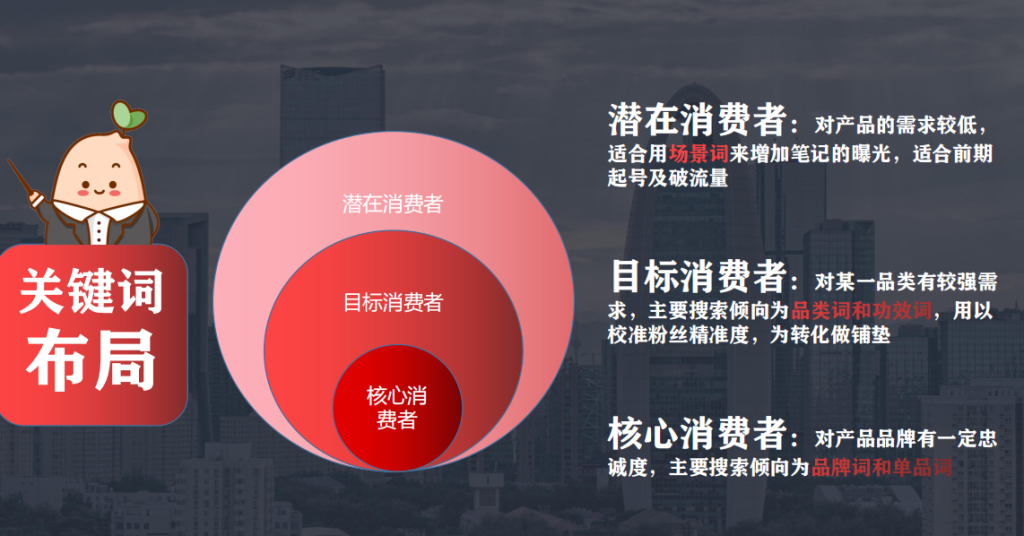 关键词布局

潜在消费者

目标消费者

核心消费者

潜在消费者：对产品的需求较低，适合用场景词来增加笔记的曝光，适合前期起号及破流量

目标消费者：对某一品类有较强需求，主要搜索倾向为品类词和功效词，用以校准粉丝精准度，为转化做铺垫

核心消费者：对产品品牌有一定忠诚度，主要搜索倾向为品牌词和单品词